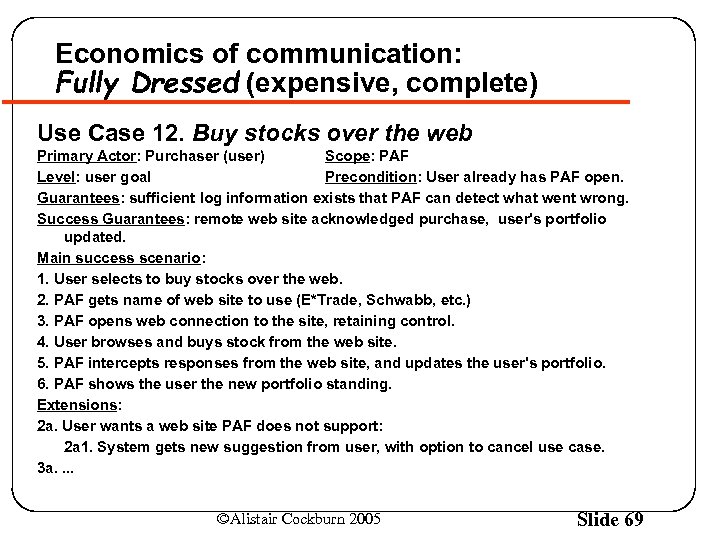 Economics of communication:
Fully Dressed (expensive, complete)

Use Case 12. Buy stocks over the web
Primary Actor: Purchaser (user) Scope: PAF
Level: user goal Precondition: User already has PAF open.
Guarantees: sufficient log information exists that PAF can detect what went wrong.
Success Guarantees: remote web site acknowledged purchase, user's portfolio updated.
Main success scenario:
1. User selects to buy stocks over the web.
2. PAF gets name of web site to use (E*Trade, Schwabb, etc.)
3. PAF opens web connection to the site, retaining control.
4. User browses and buys stock from the web site.
5. PAF intercepts responses from the web site, and updates the user's portfolio.
6. PAF shows the user the new portfolio standing.
Extensions:
2a. User wants a web site PAF does not support:
2a1. System gets new suggestion from user, with option to cancel use case.
3a. ...

©Alistair Cockburn 2005 Slide 69